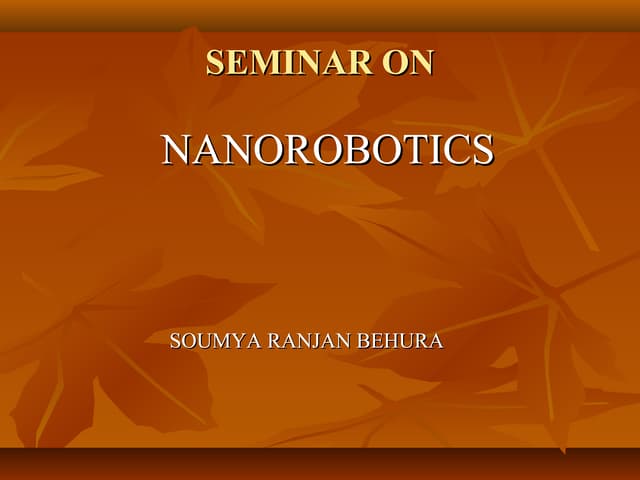 SEMINAR ON

NANOROBOTICS

SOUMYA RANJAN BEHURA